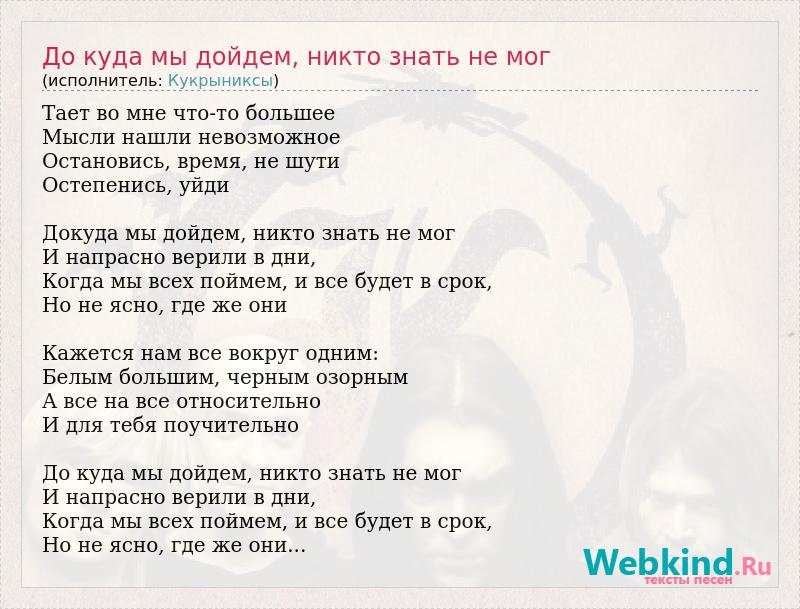 До куда мы дойдем, никто знать не мог
(исполнитель: Кукрыниксы)

Тает во мне что-то большее
Мысли нашли невозможное
Остановись, время, не шути
Остепенись, уйди

Докуда мы дойдем, никто знать не мог
И напрасно верили в дни,
Когда мы всех поймем, и все будет в срок,
Но не ясно, где же они

Кажется нам все вокруг одним:
Белым большим, черным озорным
А все на все относительно
И для тебя поучительно

До куда мы дойдем, никто знать не мог
И напрасно верили в дни,
Когда мы всех поймем, и все будет в срок,
Но не ясно, где же они...

Webkind.Ru
тексты песен